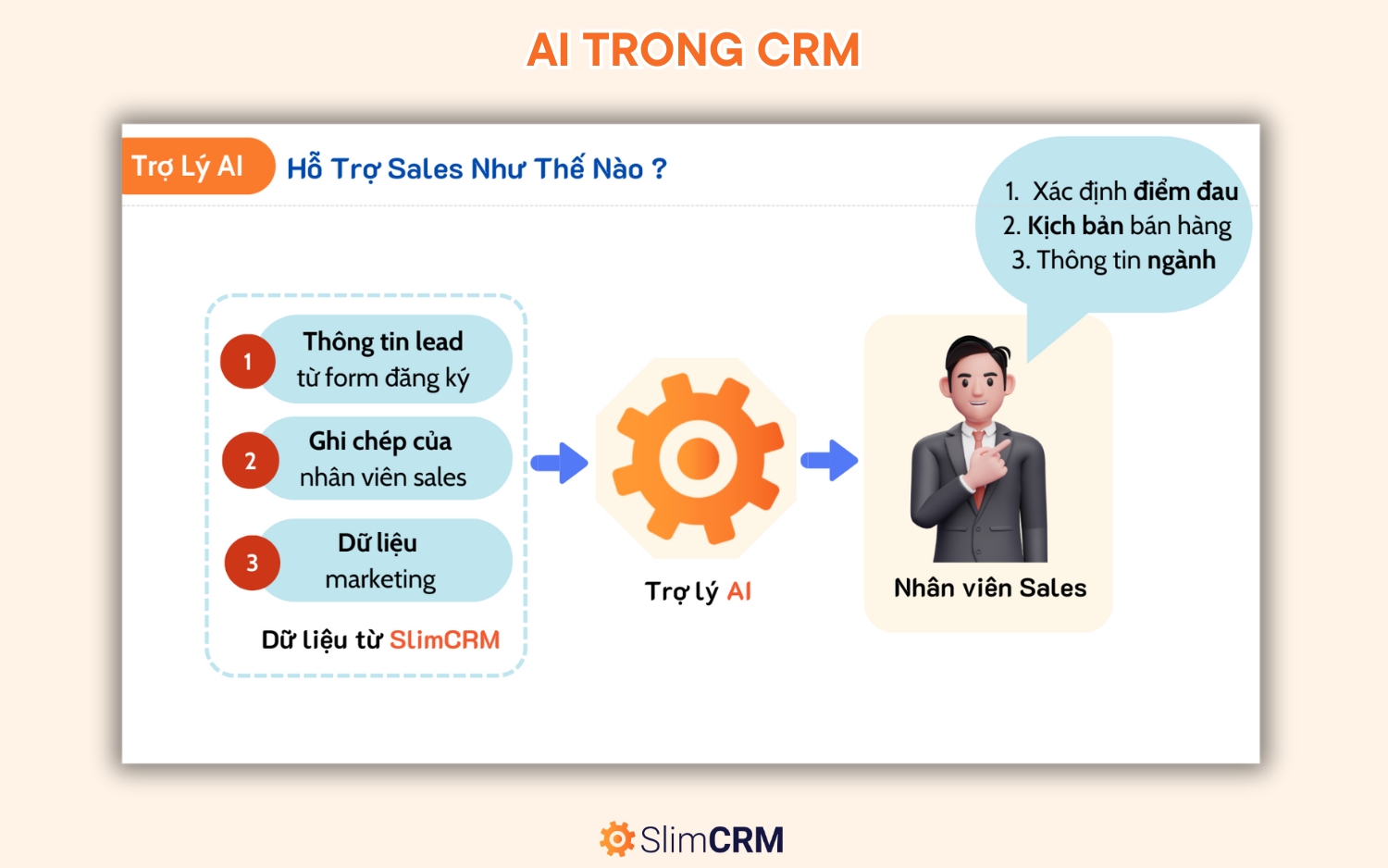 AI TRONG CRM

Trợ Lý AI Hỗ Trợ Sales Như Thế Nào ?

1. Xác định điểm đau
2. Kịch bản bán hàng
3. Thông tin ngành

1 Thông tin lead từ form đăng ký

2 Ghi chép của nhân viên sales

3 Dữ liệu marketing

Dữ liệu từ SlimCRM

Trợ lý AI

Nhân viên Sales

SlimCRM